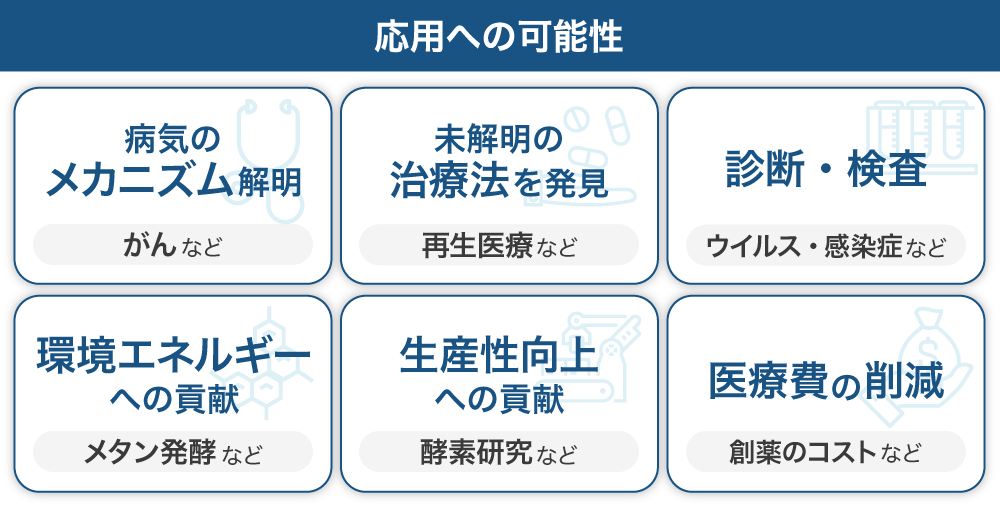 応用への可能性

病気の
メカニズム解明

がんなど

未解明の
治療法を発見

再生医療など

診断・検査

ウイルス・感染症など

環境エネルギー
への貢献

メタン発酵など

生産性向上
への貢献

酵素研究など

医療費の削減

創薬のコストなど